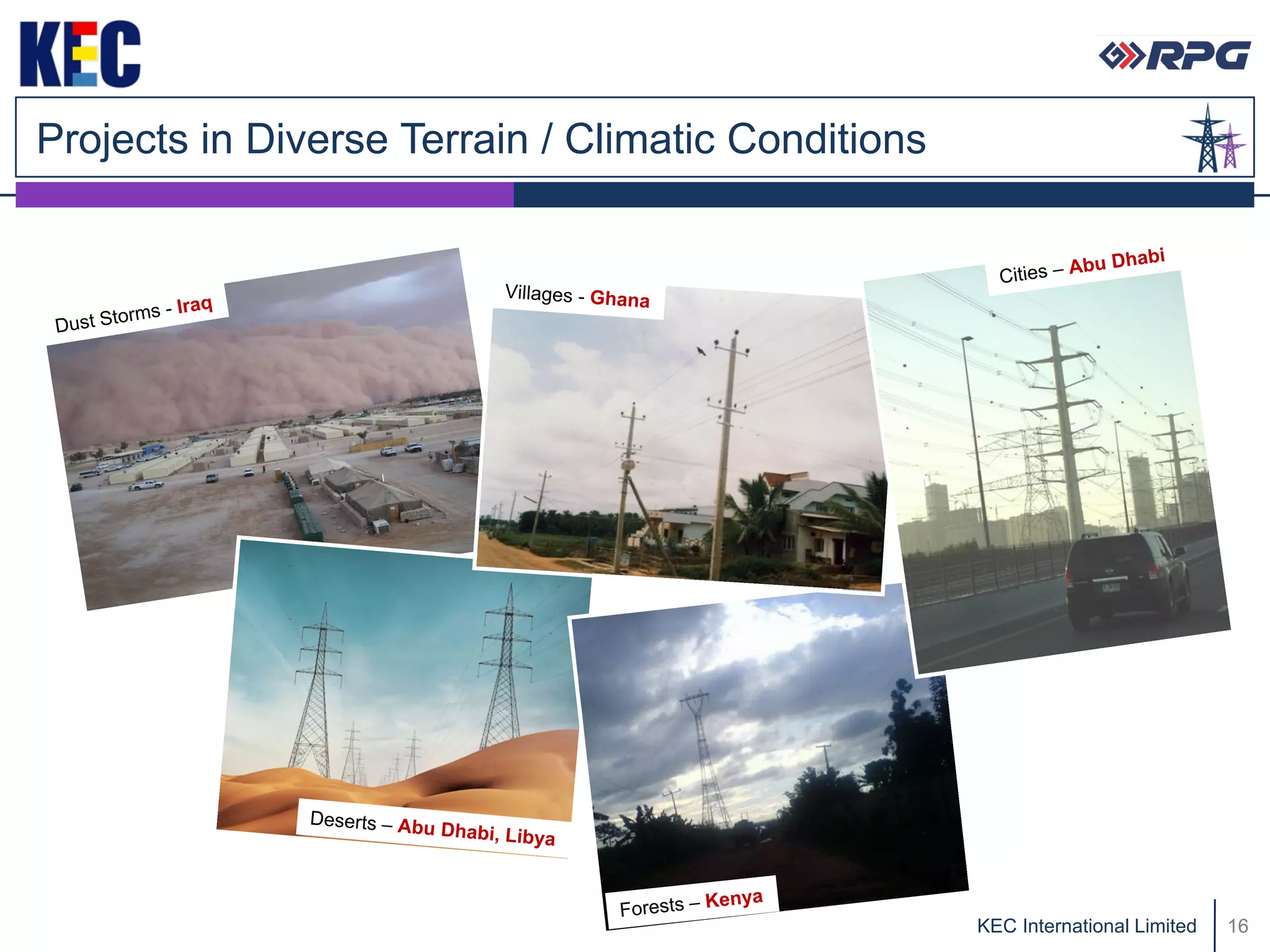 KEC

RPG

Projects in Diverse Terrain / Climatic Conditions

Dust Storms - Iraq

Villages - Ghana

Cities – Abu Dhabi

Deserts – Abu Dhabi, Libya

Forests – Kenya

KEC International Limited 16